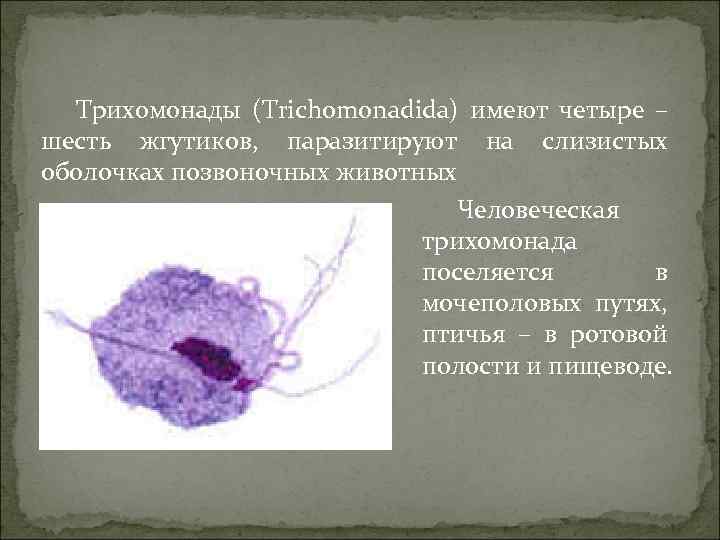 Трихомонады (Trichomonadida) имеют четыре – шесть жгутиков, паразитируют на слизистых оболочках позвоночных животных

Человеческая трихомонада поселяется в мочеполовых путях, птичья – в ротовой полости и пищеводе.